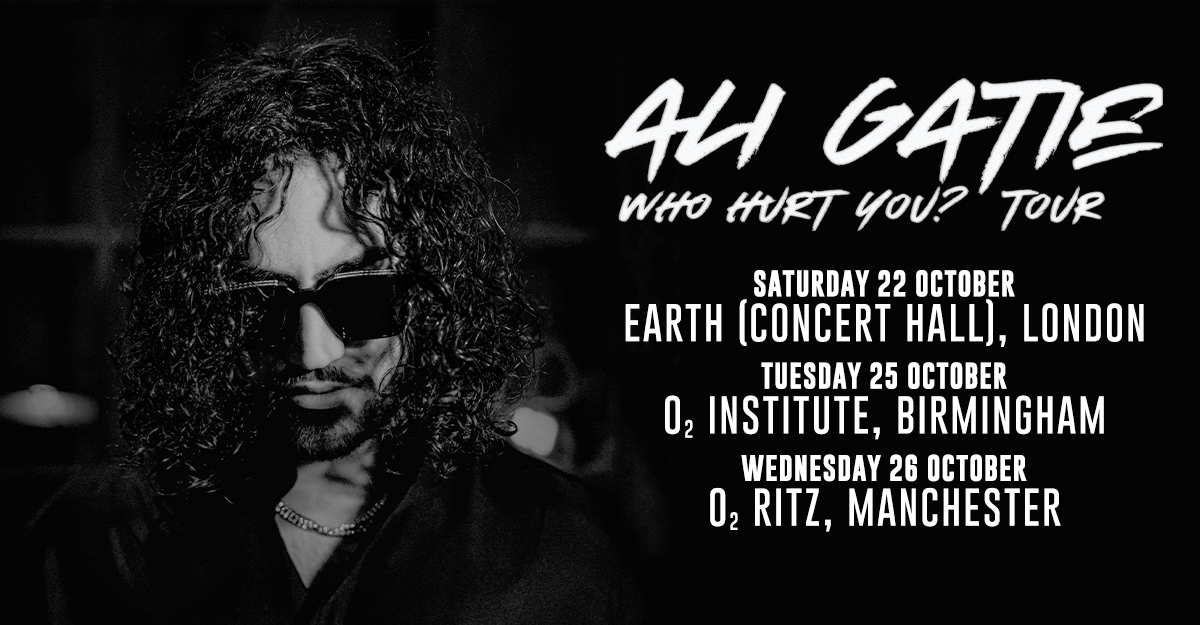 ALI GATIE
WHO HURT YOU? TOUR

SATURDAY 22 OCTOBER
EARTH (CONCERT HALL), LONDON

TUESDAY 25 OCTOBER
$O_2$ INSTITUTE, BIRMINGHAM

WEDNESDAY 26 OCTOBER
$O_2$ RITZ, MANCHESTER